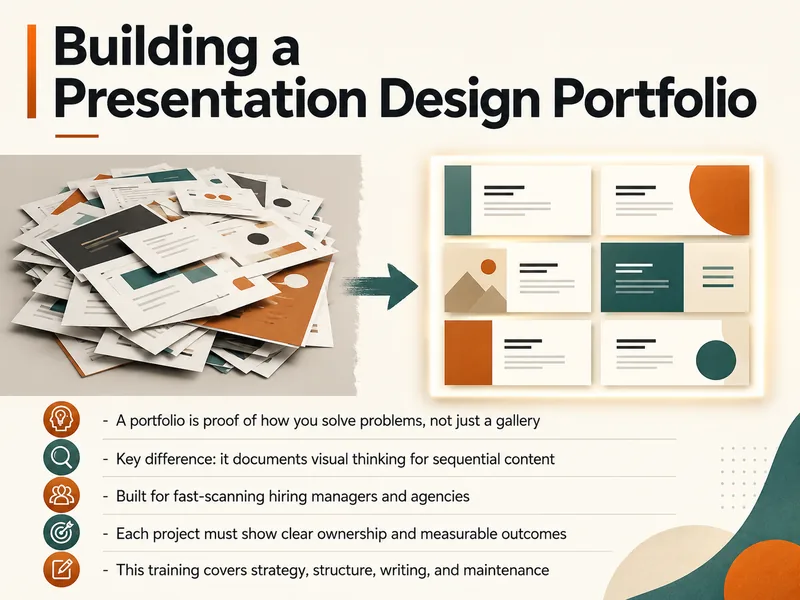 Building a Presentation Design Portfolio

- A portfolio is proof of how you solve problems, not just a gallery

- Key difference: it documents visual thinking for sequential content

- Built for fast-scanning hiring managers and agencies

- Each project must show clear ownership and measurable outcomes

- This training covers strategy, structure, writing, and maintenance